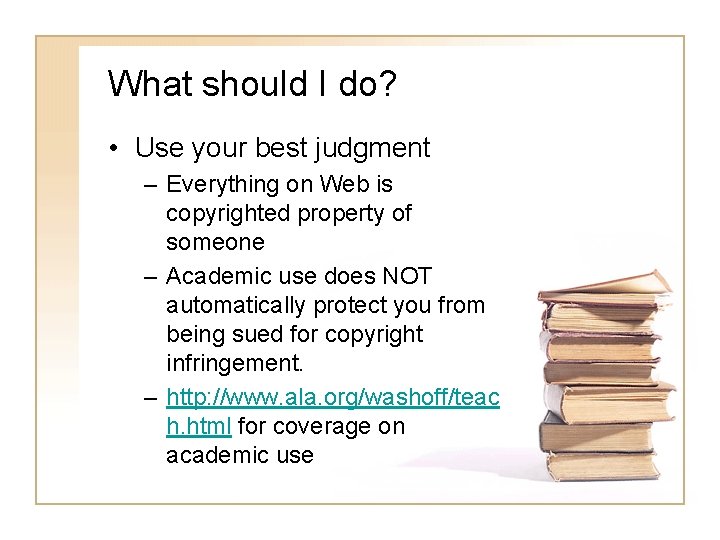 What should I do?

• Use your best judgment
  – Everything on Web is copyrighted property of someone
  – Academic use does NOT automatically protect you from being sued for copyright infringement.
  – http://www.ala.org/washoff/teach.html for coverage on academic use